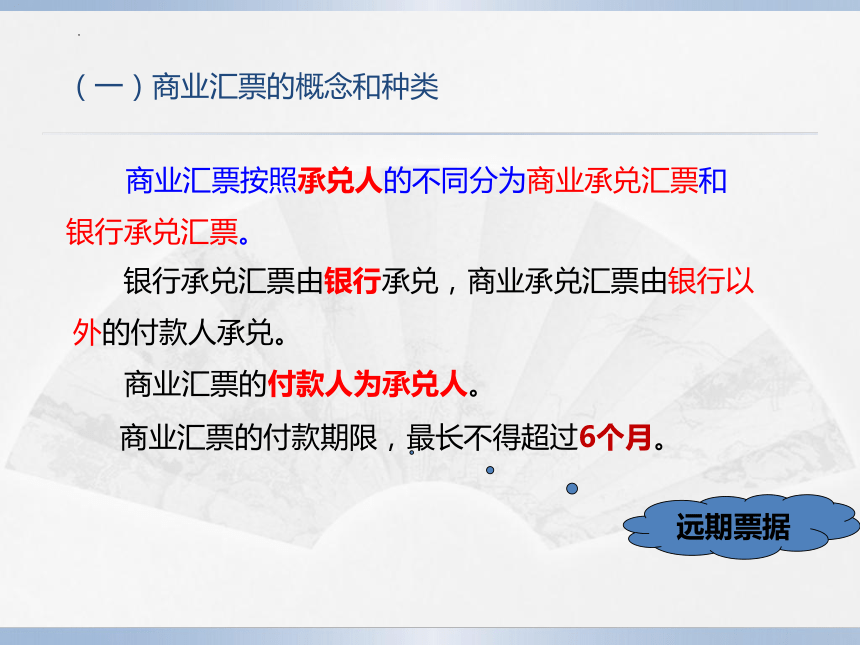 （一）商业汇票的概念和种类

商业汇票按照承兑人的不同分为商业承兑汇票和银行承兑汇票。

银行承兑汇票由银行承兑，商业承兑汇票由银行以外的付款人承兑。

商业汇票的付款人为承兑人。

商业汇票的付款期限，最长不得超过6个月。

远期票据